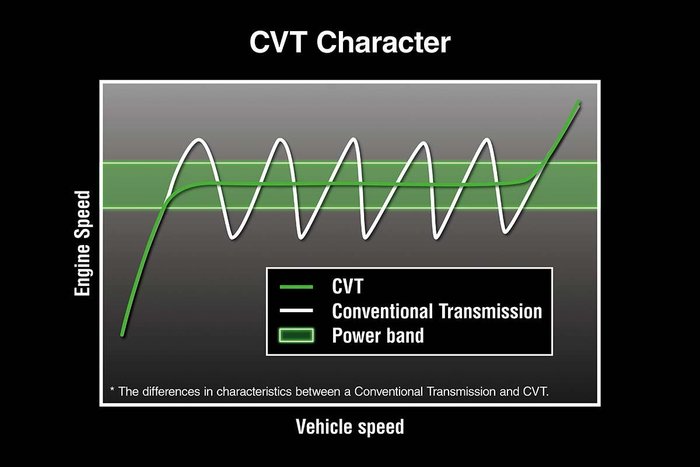 CVT Character

Engine Speed

CVT
Conventional Transmission
Power band

* The differences in characteristics between a Conventional Transmission and CVT.

Vehicle speed